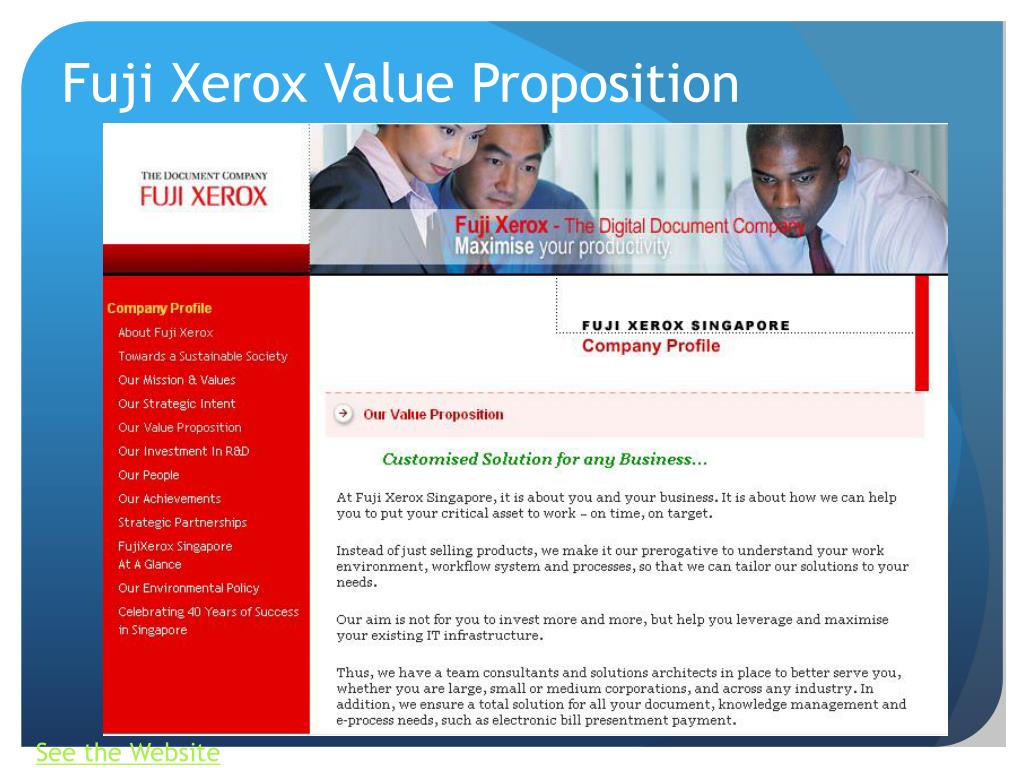 Fuji Xerox Value Proposition

THE DOCUMENT COMPANY
FUJI XEROX

Fuji Xerox - The Digital Document Company
Maximise your productivity.

Company Profile
About Fuji Xerox
Towards a Sustainable Society
Our Mission & Values
Our Strategic Intent
Our Value Proposition
Our Investment In R&D
Our People
Our Achievements
Strategic Partnerships
FujiXerox Singapore At A Glance
Our Environmental Policy
Celebrating 40 Years of Success in Singapore

FUJI XEROX SINGAPORE
Company Profile

Our Value Proposition

Customised Solution for any Business...

At Fuji Xerox Singapore, it is about you and your business. It is about how we can help you to put your critical asset to work – on time, on target.

Instead of just selling products, we make it our prerogative to understand your work environment, workflow system and processes, so that we can tailor our solutions to your needs.

Our aim is not for you to invest more and more, but help you leverage and maximise your existing IT infrastructure.

Thus, we have a team consultants and solutions architects in place to better serve you, whether you are large, small or medium corporations, and across any industry. In addition, we ensure a total solution for all your document, knowledge management and e-process needs, such as electronic bill presentment payment.

See the Website